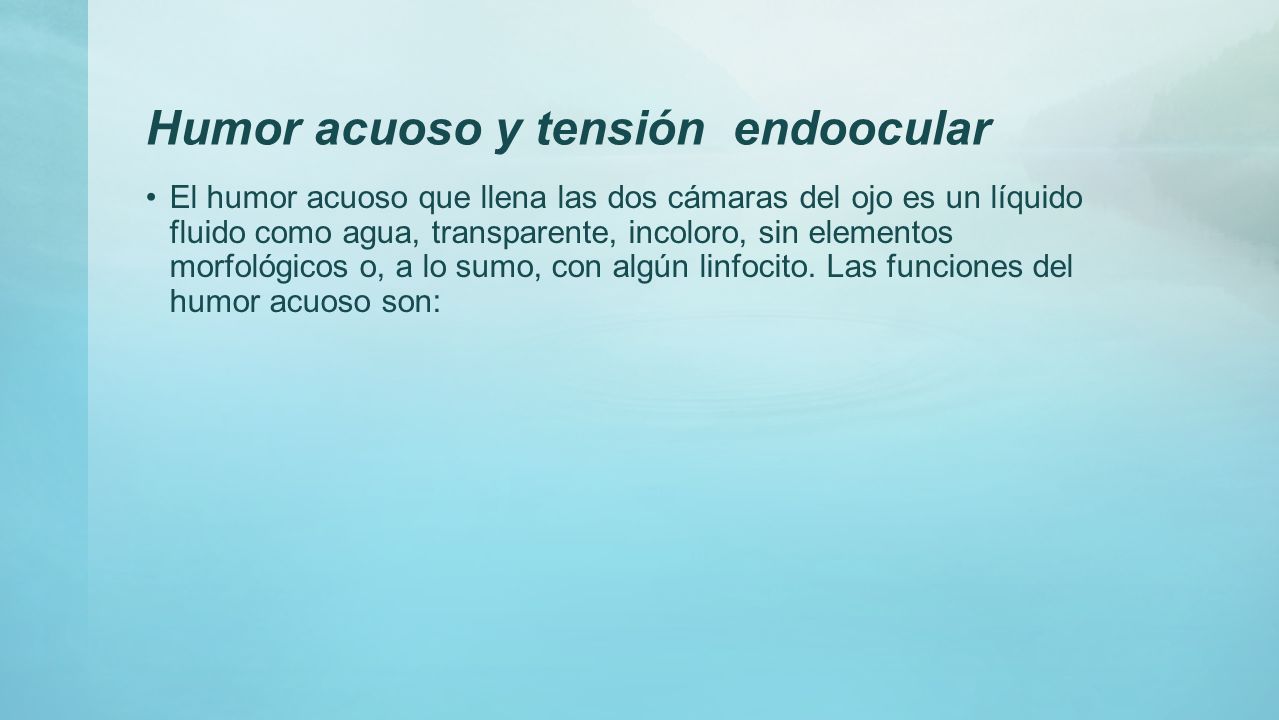 Humor acuoso y tensión endoocular

• El humor acuoso que llena las dos cámaras del ojo es un líquido fluido como agua, transparente, incoloro, sin elementos morfológicos o, a lo sumo, con algún linfocito. Las funciones del humor acuoso son: